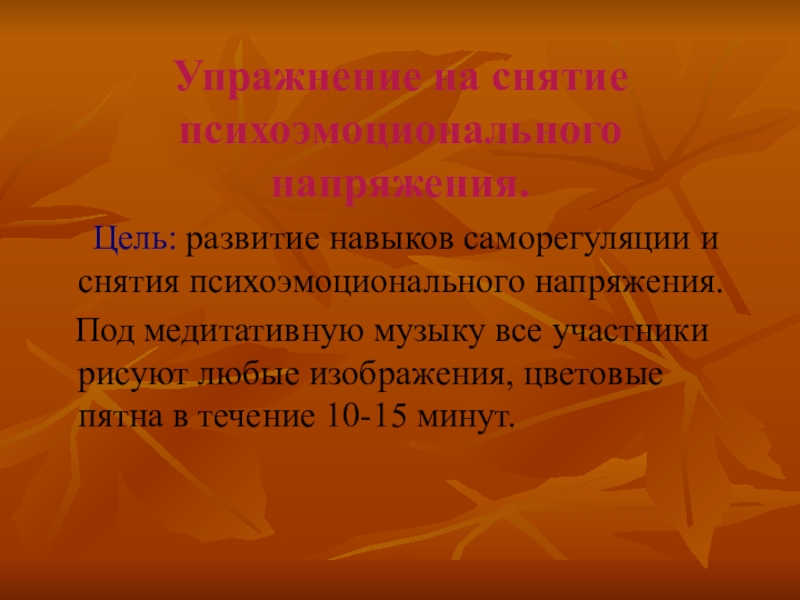 Упражнение на снятие психоэмоционального напряжения.

Цель: развитие навыков саморегуляции и снятия психоэмоционального напряжения.

Под медитативную музыку все участники рисуют любые изображения, цветовые пятна в течение 10-15 минут.